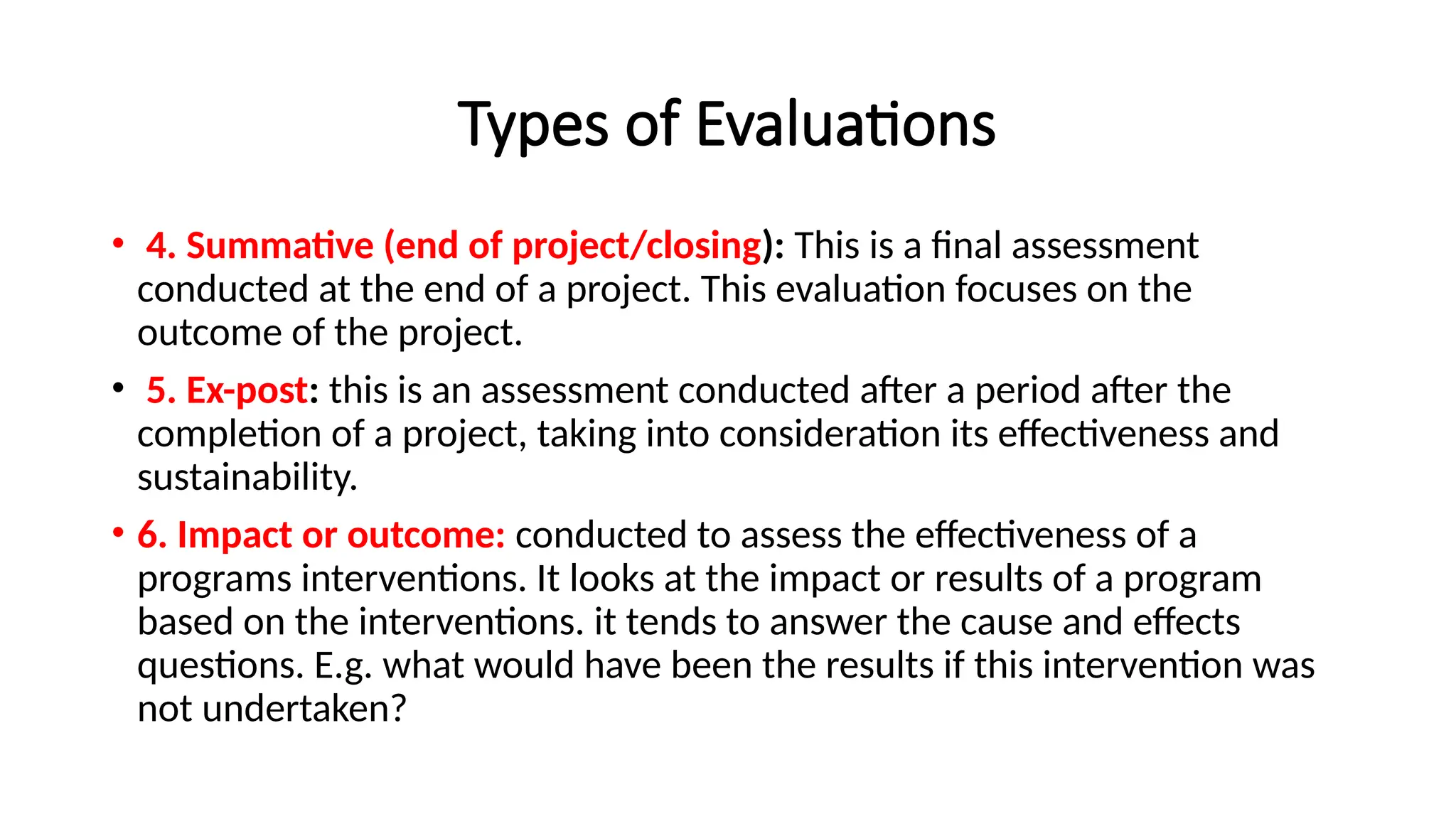 Types of Evaluations

• 4. Summative (end of project/closing): This is a final assessment conducted at the end of a project. This evaluation focuses on the outcome of the project.

• 5. Ex-post: this is an assessment conducted after a period after the completion of a project, taking into consideration its effectiveness and sustainability.

• 6. Impact or outcome: conducted to assess the effectiveness of a programs interventions. It looks at the impact or results of a program based on the interventions. it tends to answer the cause and effects questions. E.g. what would have been the results if this intervention was not undertaken?